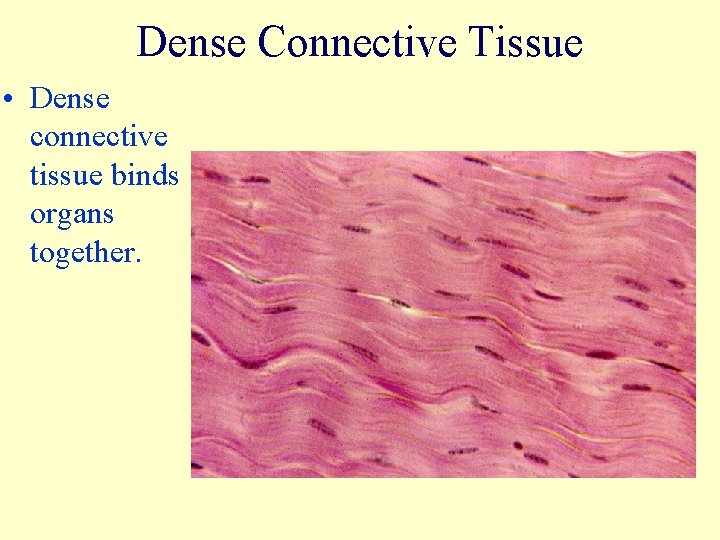 Dense Connective Tissue

• Dense connective tissue binds organs together.